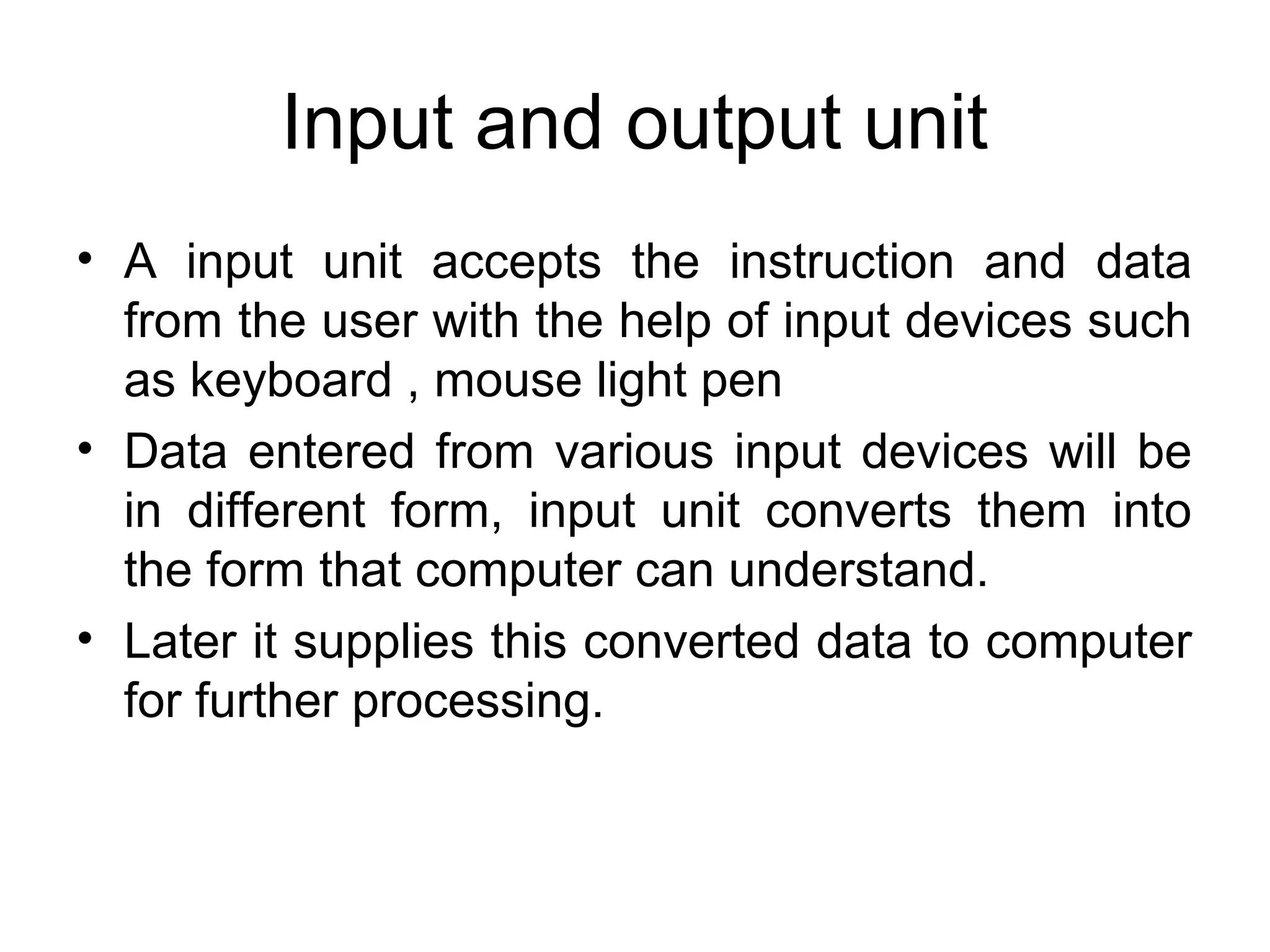 Input and output unit

• A input unit accepts the instruction and data from the user with the help of input devices such as keyboard , mouse light pen

• Data entered from various input devices will be in different form, input unit converts them into the form that computer can understand.

• Later it supplies this converted data to computer for further processing.